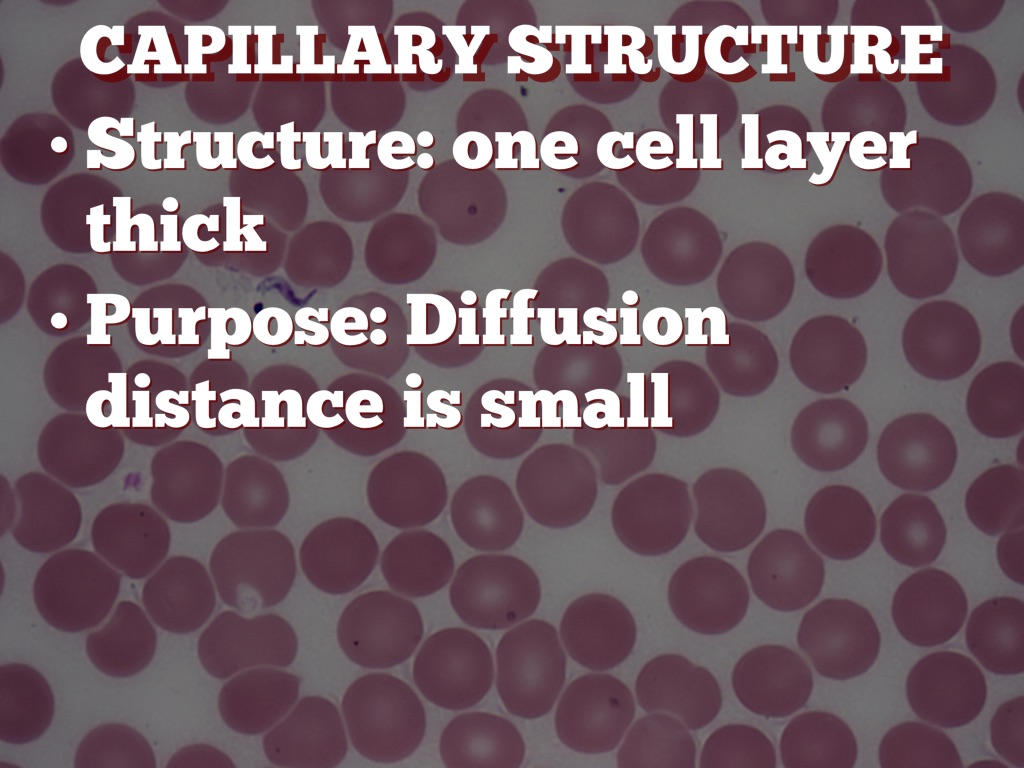 CAPILLARY STRUCTURE

• Structure: one cell layer thick
• Purpose: Diffusion distance is small